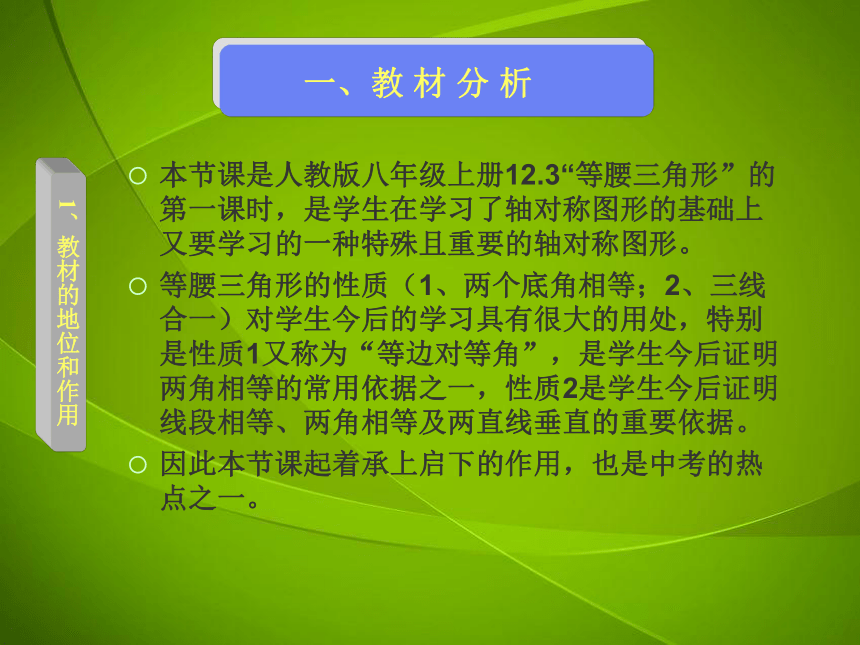 一、教材分析

1、教材的地位和作用

○ 本节课是人教版八年级上册12.3“等腰三角形”的第一课时，是学生在学习了轴对称图形的基础上又要学习的一种特殊且重要的轴对称图形。

○ 等腰三角形的性质（1、两个底角相等；2、三线合一）对学生今后的学习具有很大的用处，特别是性质1又称为“等边对等角”，是学生今后证明两角相等的常用依据之一，性质2是学生今后证明线段相等、两角相等及两直线垂直的重要依据。

○ 因此本节课起着承上启下的作用，也是中考的热点之一。